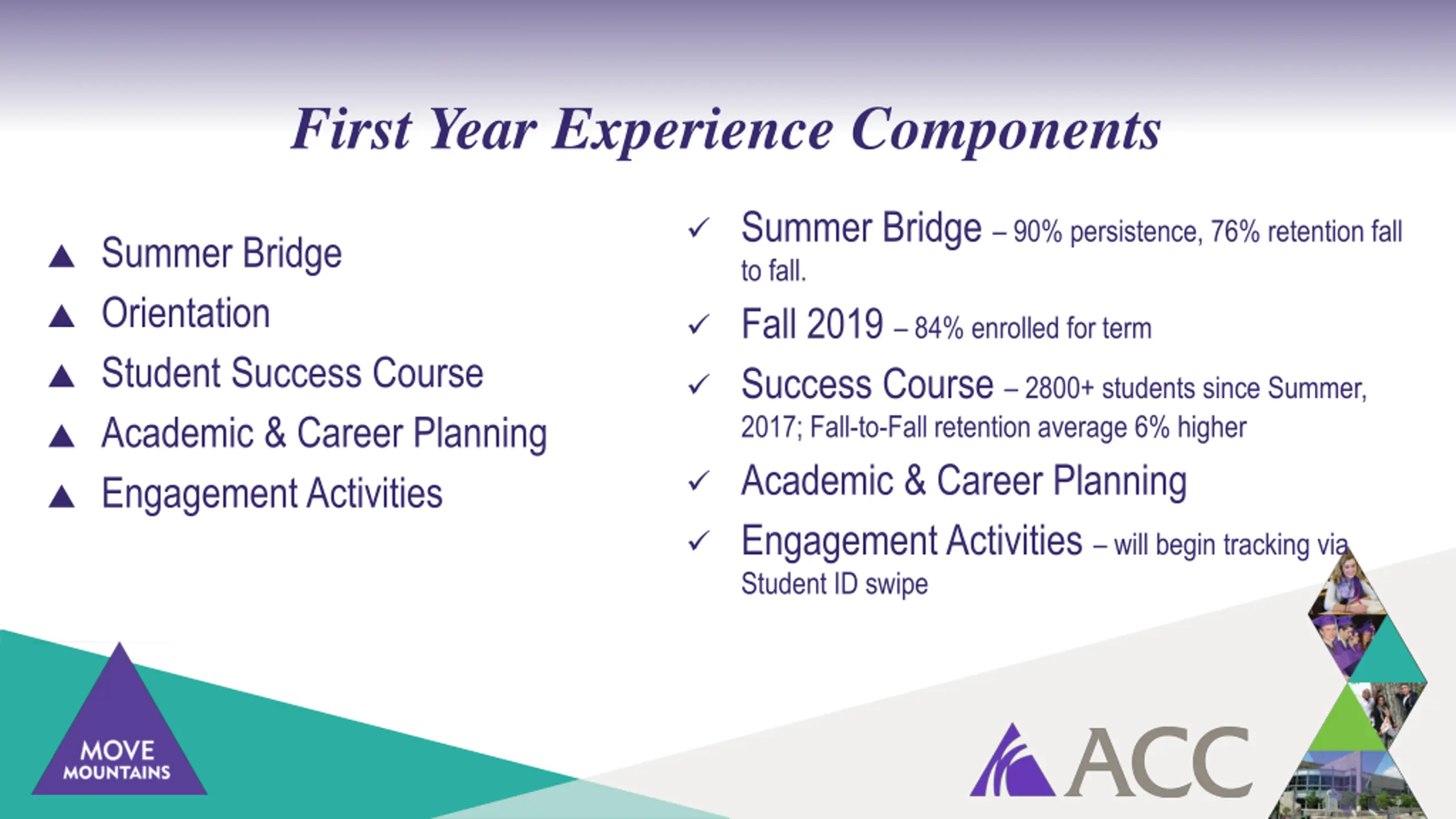 First Year Experience Components

▲ Summer Bridge
▲ Orientation
▲ Student Success Course
▲ Academic & Career Planning
▲ Engagement Activities

✓ Summer Bridge – 90% persistence, 76% retention fall to fall.
✓ Fall 2019 – 84% enrolled for term
✓ Success Course – 2800+ students since Summer, 2017; Fall-to-Fall retention average 6% higher
✓ Academic & Career Planning
✓ Engagement Activities – will begin tracking via Student ID swipe

MOVE MOUNTAINS

ACC